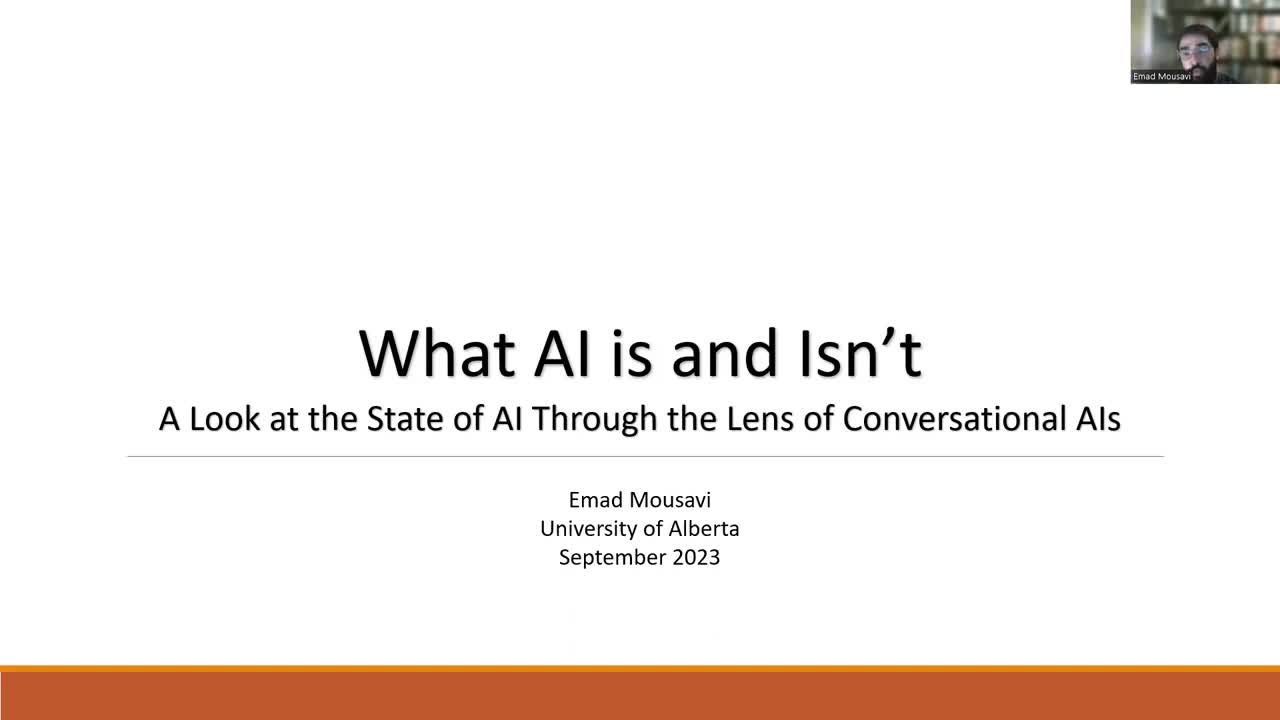 Emad Mousavi

What AI is and Isn't

A Look at the State of AI Through the Lens of Conversational AIs

Emad Mousavi
University of Alberta
September 2023